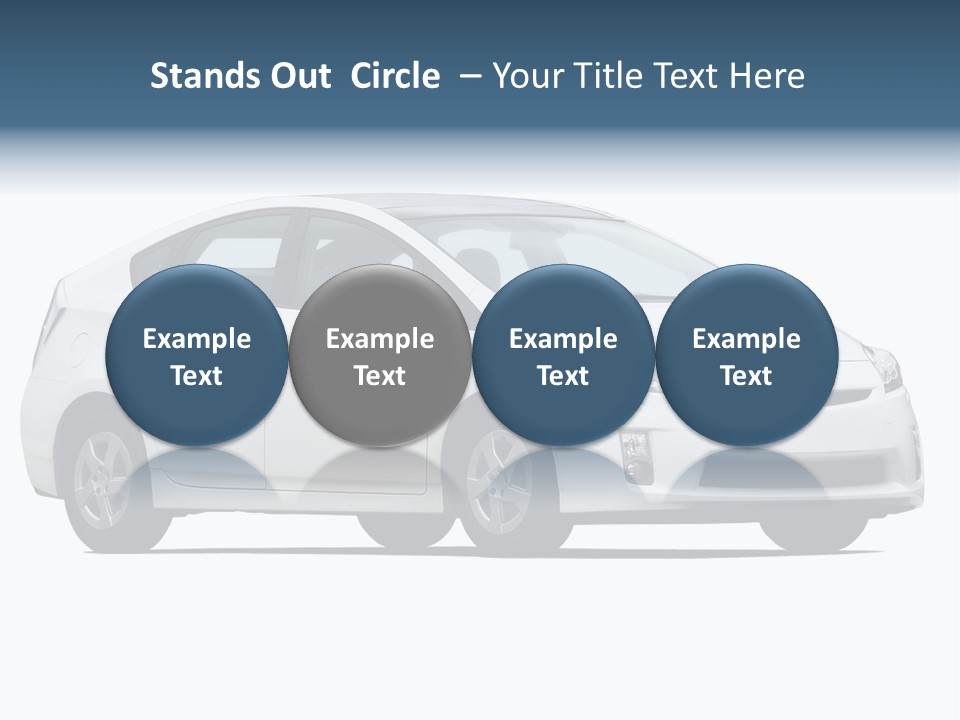 Stands Out Circle – Your Title Text Here

Example Text

Example Text

Example Text

Example Text